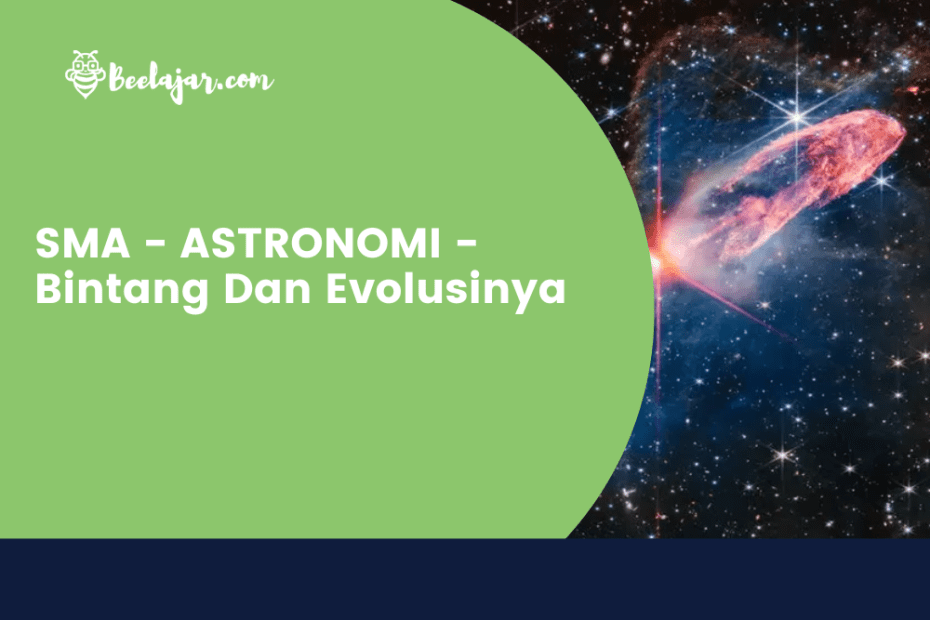 Beelajar.com

SMA - ASTRONOMI - Bintang Dan Evolusinya